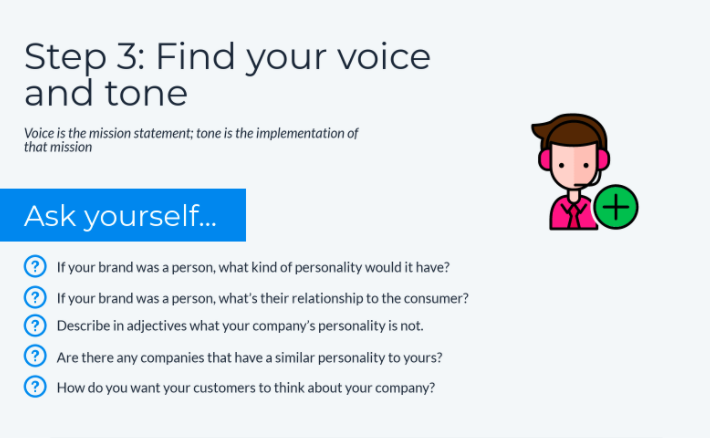 Step 3: Find your voice and tone

Voice is the mission statement; tone is the implementation of that mission

Ask yourself...

If your brand was a person, what kind of personality would it have?

If your brand was a person, what's their relationship to the consumer?

Describe in adjectives what your company's personality is not.

Are there any companies that have a similar personality to yours?

How do you want your customers to think about your company?